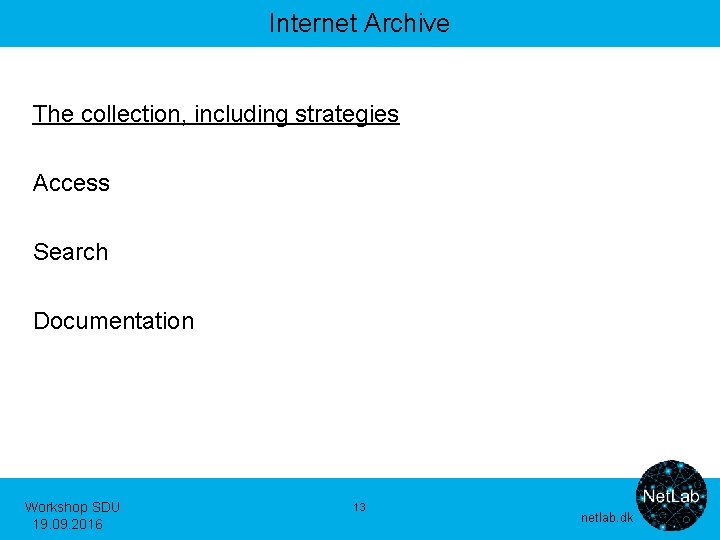 Internet Archive

The collection, including strategies

Access

Search

Documentation

Workshop SDU
19.09.2016

13

netlab.dk

NetLab